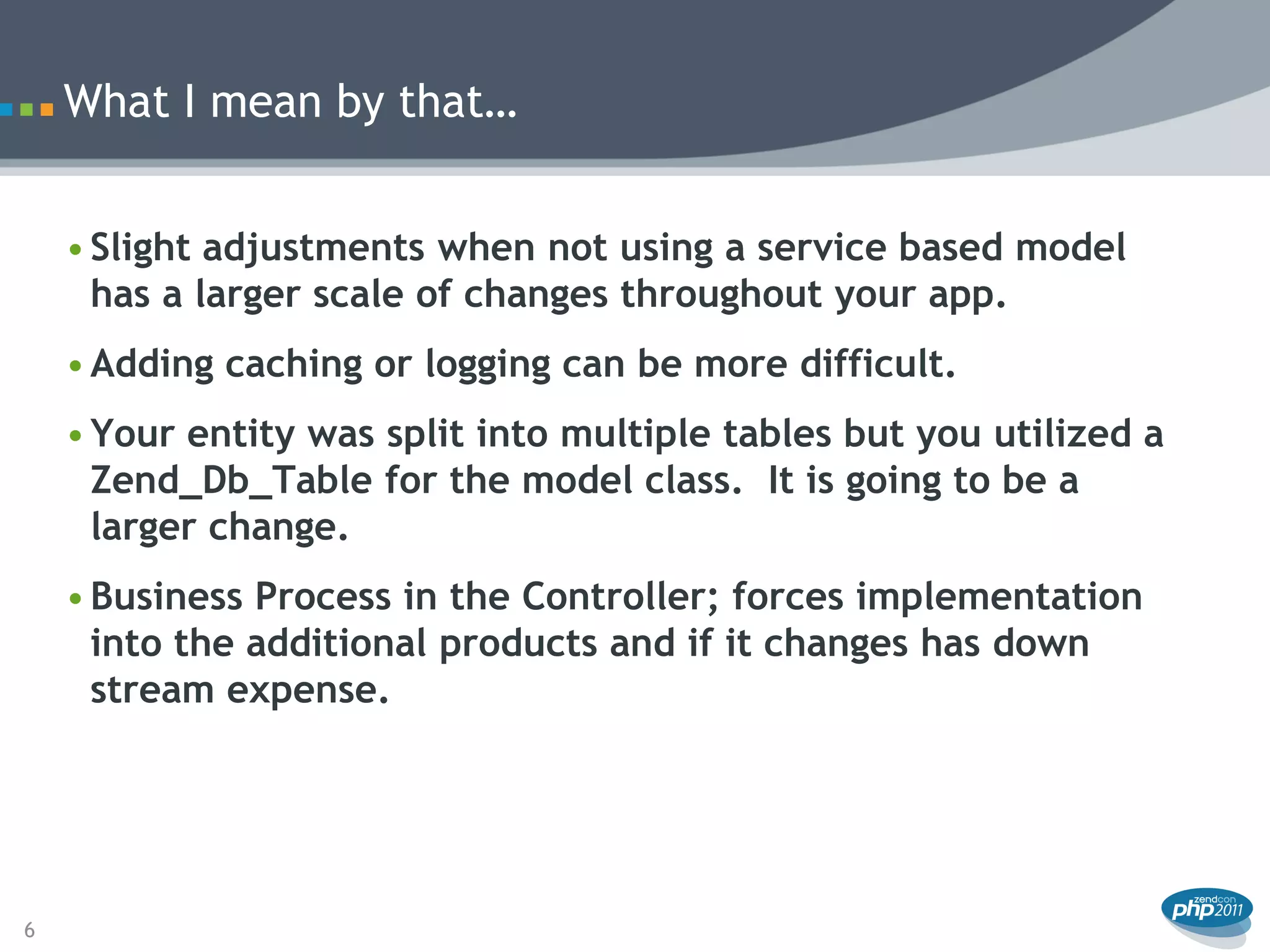 What I mean by that…

• Slight adjustments when not using a service based model has a larger scale of changes throughout your app.

• Adding caching or logging can be more difficult.

• Your entity was split into multiple tables but you utilized a Zend_Db_Table for the model class. It is going to be a larger change.

• Business Process in the Controller; forces implementation into the additional products and if it changes has down stream expense.

6

zendcon php 2011